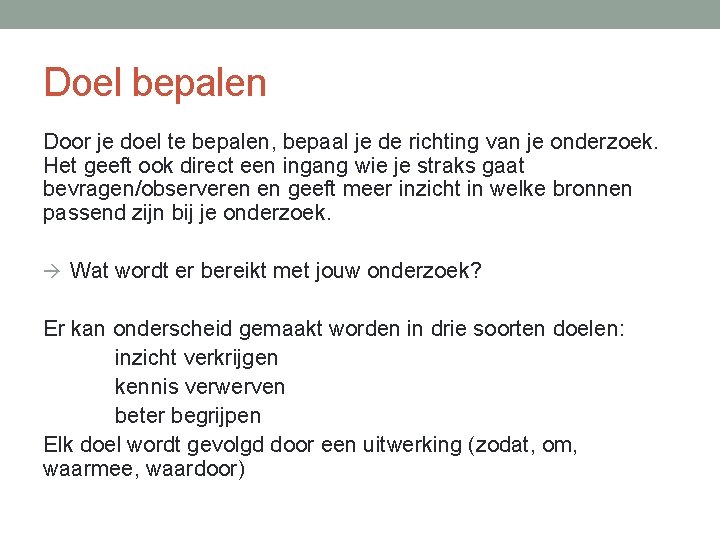 Doel bepalen

Door je doel te bepalen, bepaal je de richting van je onderzoek. Het geeft ook direct een ingang wie je straks gaat bevragen/observeren en geeft meer inzicht in welke bronnen passend zijn bij je onderzoek.

→ Wat wordt er bereikt met jouw onderzoek?

Er kan onderscheid gemaakt worden in drie soorten doelen:
inzicht verkrijgen
kennis verwerven
beter begrijpen
Elk doel wordt gevolgd door een uitwerking (zodat, om, waarmee, waardoor)